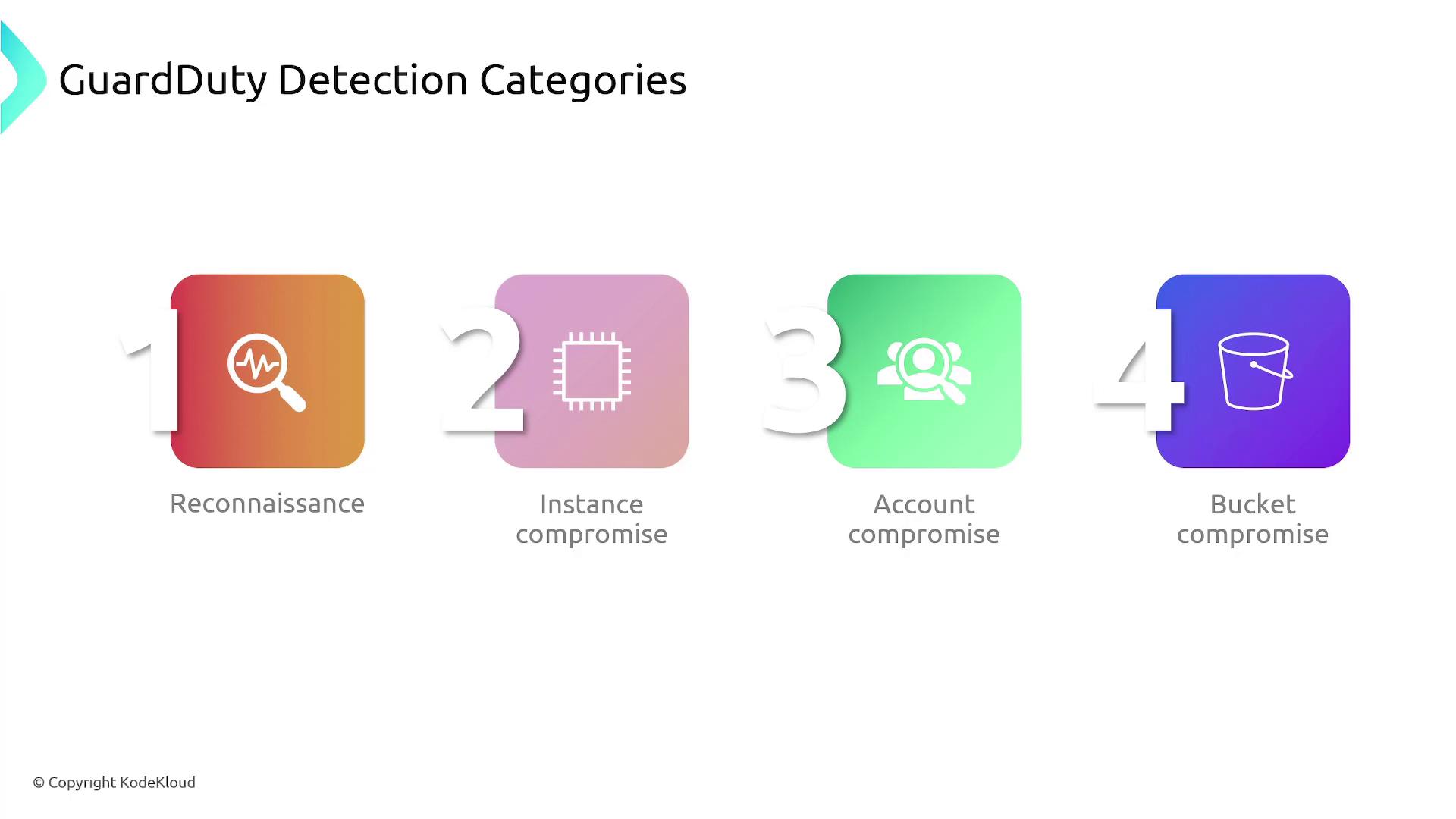 GuardDuty Detection Categories

1

Reconnaissance

2

Instance compromise

3

Account compromise

4

Bucket compromise

© Copyright KodeKloud